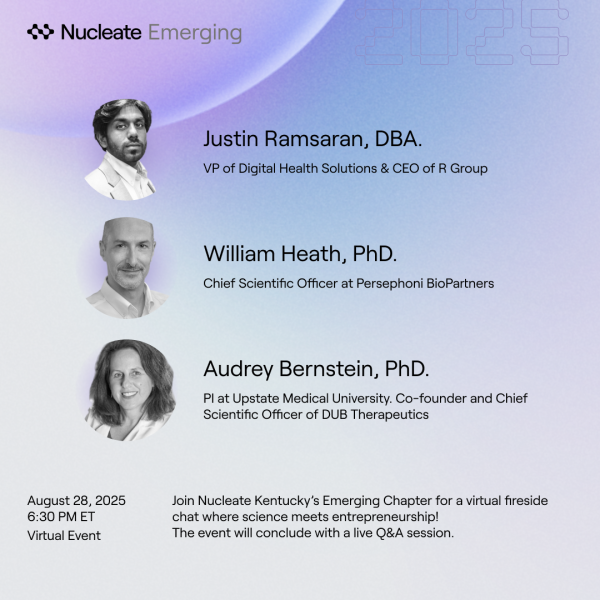 Nucleate Emerging

2025

Justin Ramsaran, DBA.
VP of Digital Health Solutions & CEO of R Group

William Heath, PhD.
Chief Scientific Officer at Persephoni BioPartners

Audrey Bernstein, PhD.
PI at Upstate Medical University. Co-founder and Chief Scientific Officer of DUB Therapeutics

August 28, 2025
6:30 PM ET
Virtual Event

Join Nucleate Kentucky's Emerging Chapter for a virtual fireside chat where science meets entrepreneurship!
The event will conclude with a live Q&A session.